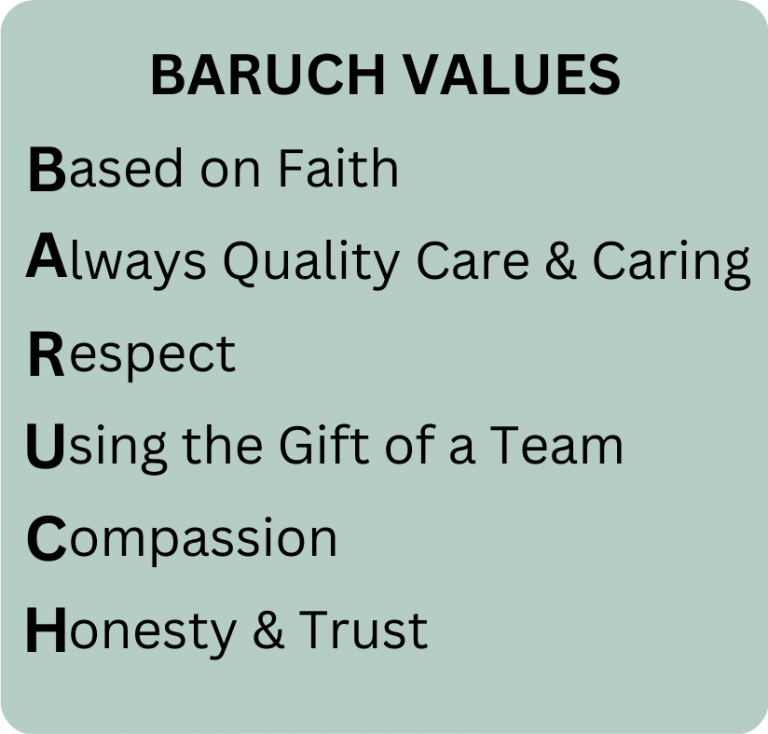 BARUCH VALUES

Based on Faith

Always Quality Care & Caring

Respect

Using the Gift of a Team

Compassion

Honesty & Trust